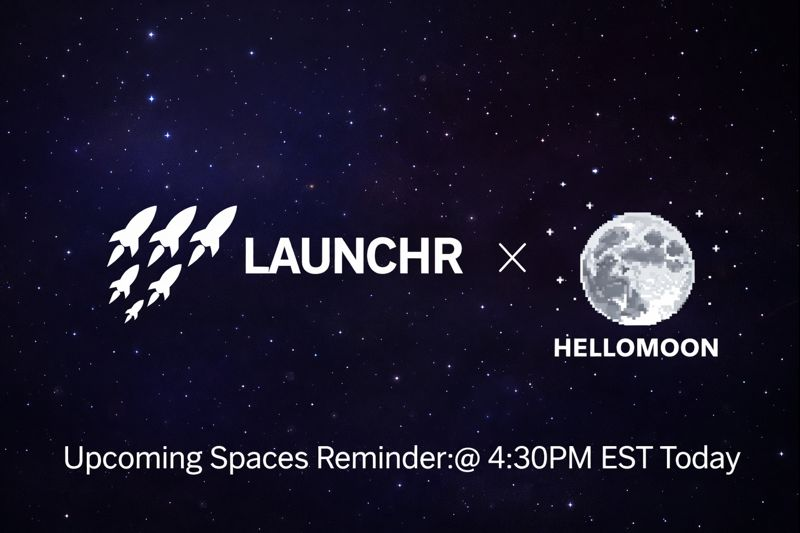 LAUNCHR × HELLOMOON

Upcoming Spaces Reminder:@ 4:30PM EST Today